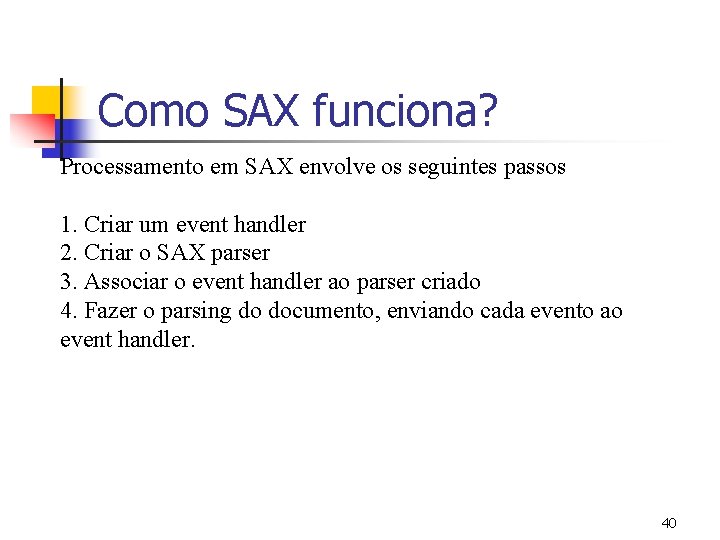 Como SAX funciona?

Processamento em SAX envolve os seguintes passos

1. Criar um event handler
2. Criar o SAX parser
3. Associar o event handler ao parser criado
4. Fazer o parsing do documento, enviando cada evento ao event handler.

40